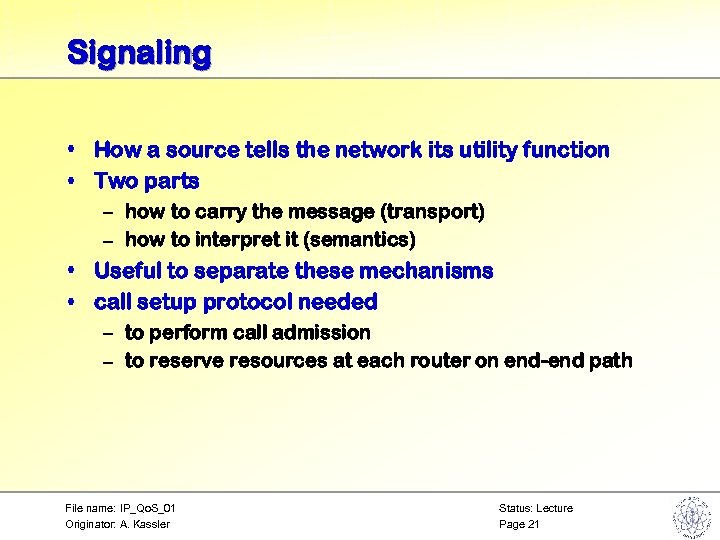 Signaling

• How a source tells the network its utility function
• Two parts
– how to carry the message (transport)
– how to interpret it (semantics)
• Useful to separate these mechanisms
• call setup protocol needed
– to perform call admission
– to reserve resources at each router on end-end path

File name: IP_QoS_01
Originator: A. Kassler

Status: Lecture
Page 21